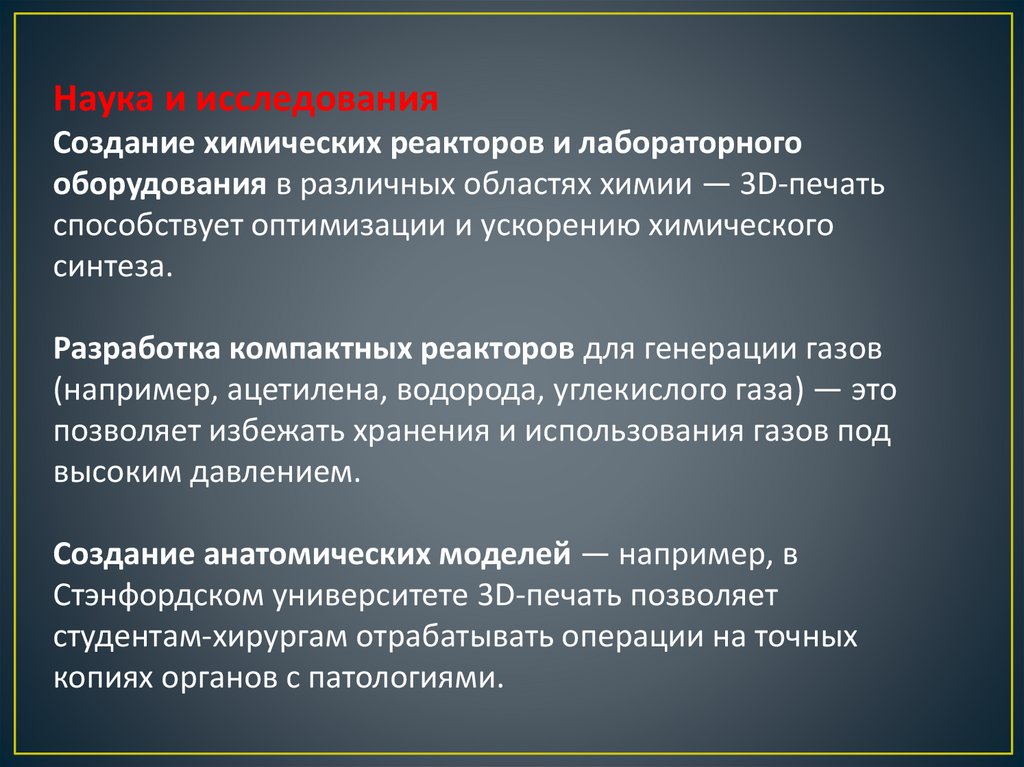 Наука и исследования
Создание химических реакторов и лабораторного оборудования в различных областях химии — 3D-печать способствует оптимизации и ускорению химического синтеза.

Разработка компактных реакторов для генерации газов (например, ацетилена, водорода, углекислого газа) — это позволяет избежать хранения и использования газов под высоким давлением.

Создание анатомических моделей — например, в Стэнфордском университете 3D-печать позволяет студентам-хирургам отрабатывать операции на точных копиях органов с патологиями.